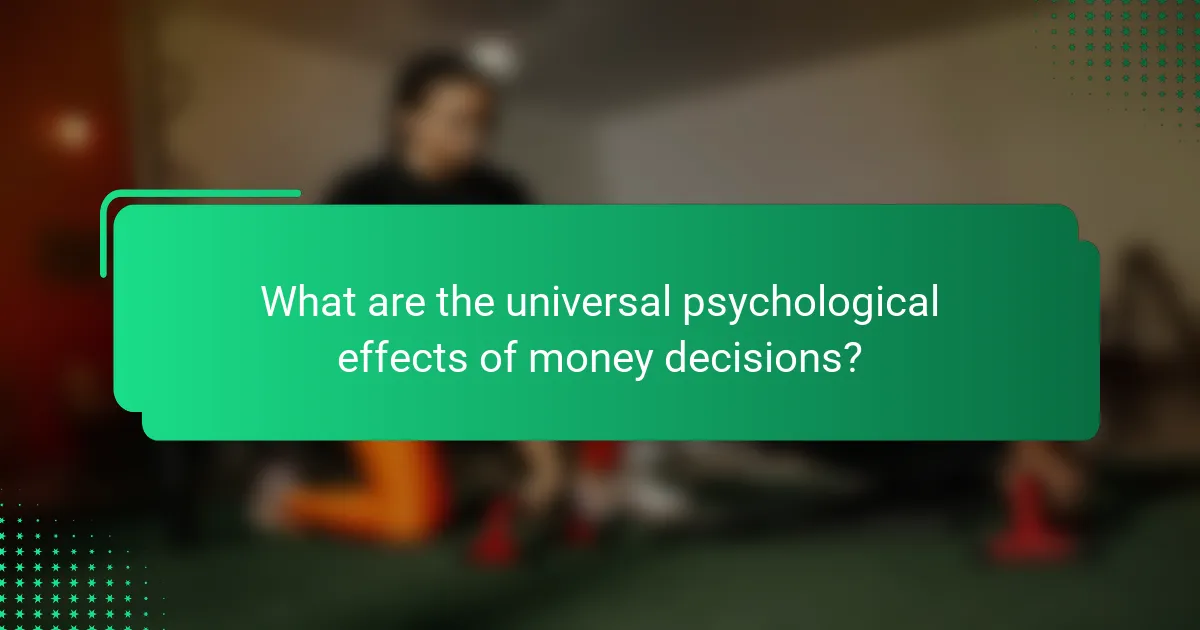 What are the universal psychological effects of money decisions?